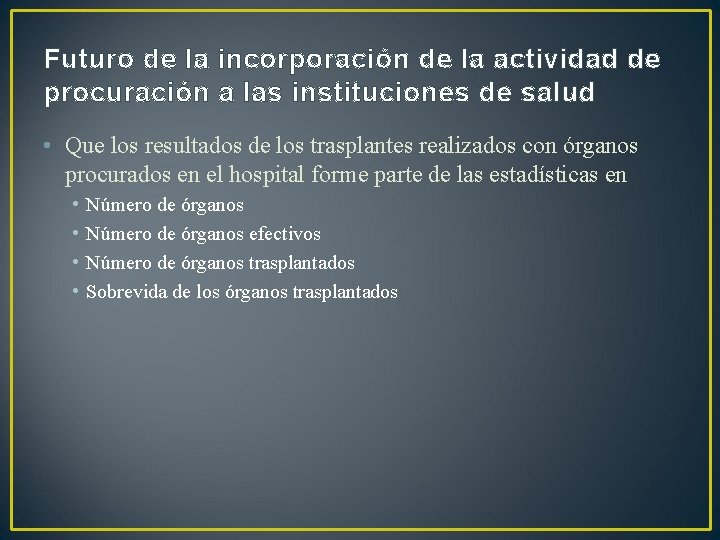 Futuro de la incorporación de la actividad de procuración a las instituciones de salud

• Que los resultados de los trasplantes realizados con órganos procurados en el hospital forme parte de las estadísticas en
• Número de órganos
• Número de órganos efectivos
• Número de órganos trasplantados
• Sobrevida de los órganos trasplantados